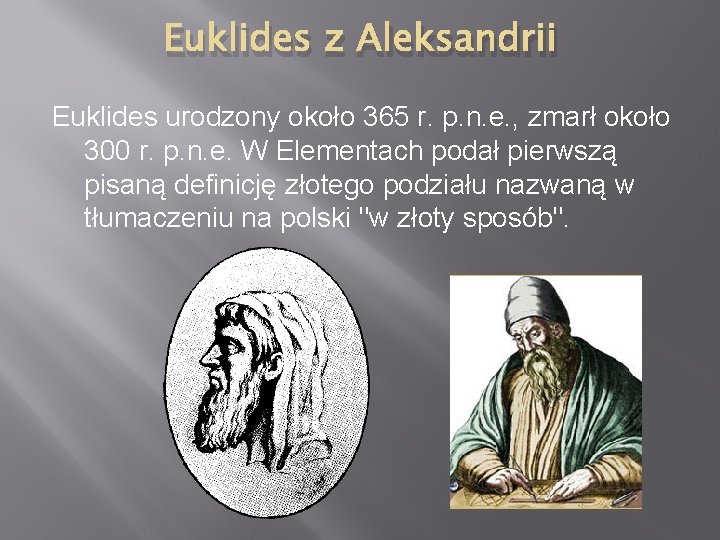 Euklides z Aleksandrii

Euklides urodzony około 365 r. p.n.e., zmarł około 300 r. p.n.e. W Elementach podał pierwszą pisaną definicję złotego podziału nazwaną w tłumaczeniu na polski "w złoty sposób".